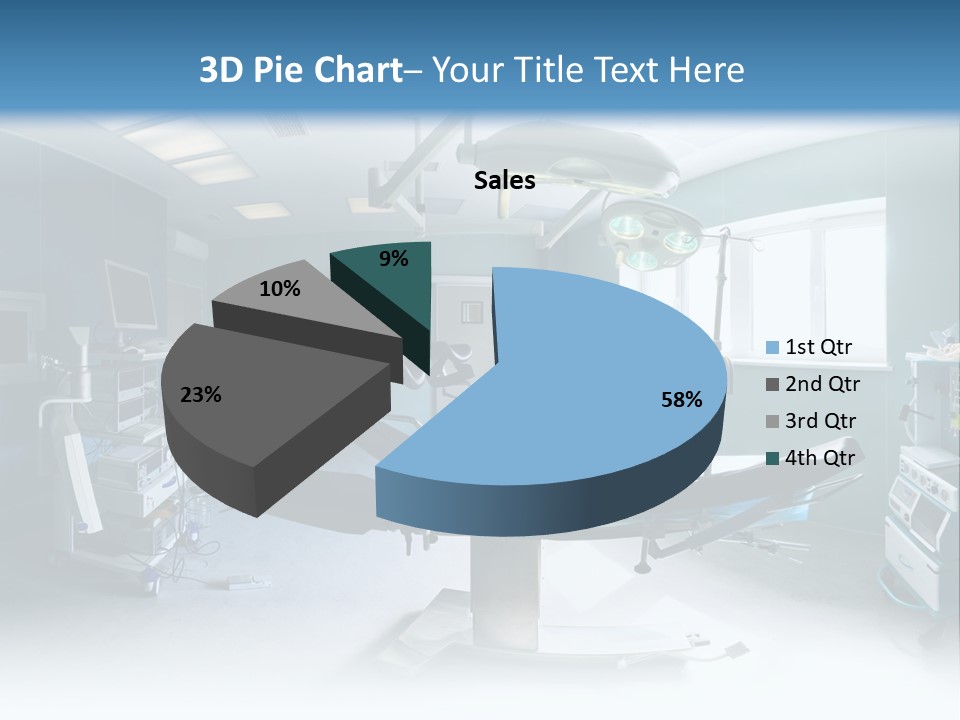 3D Pie Chart– Your Title Text Here

Sales

9%
10%
23%
58%

1st Qtr
2nd Qtr
3rd Qtr
4th Qtr